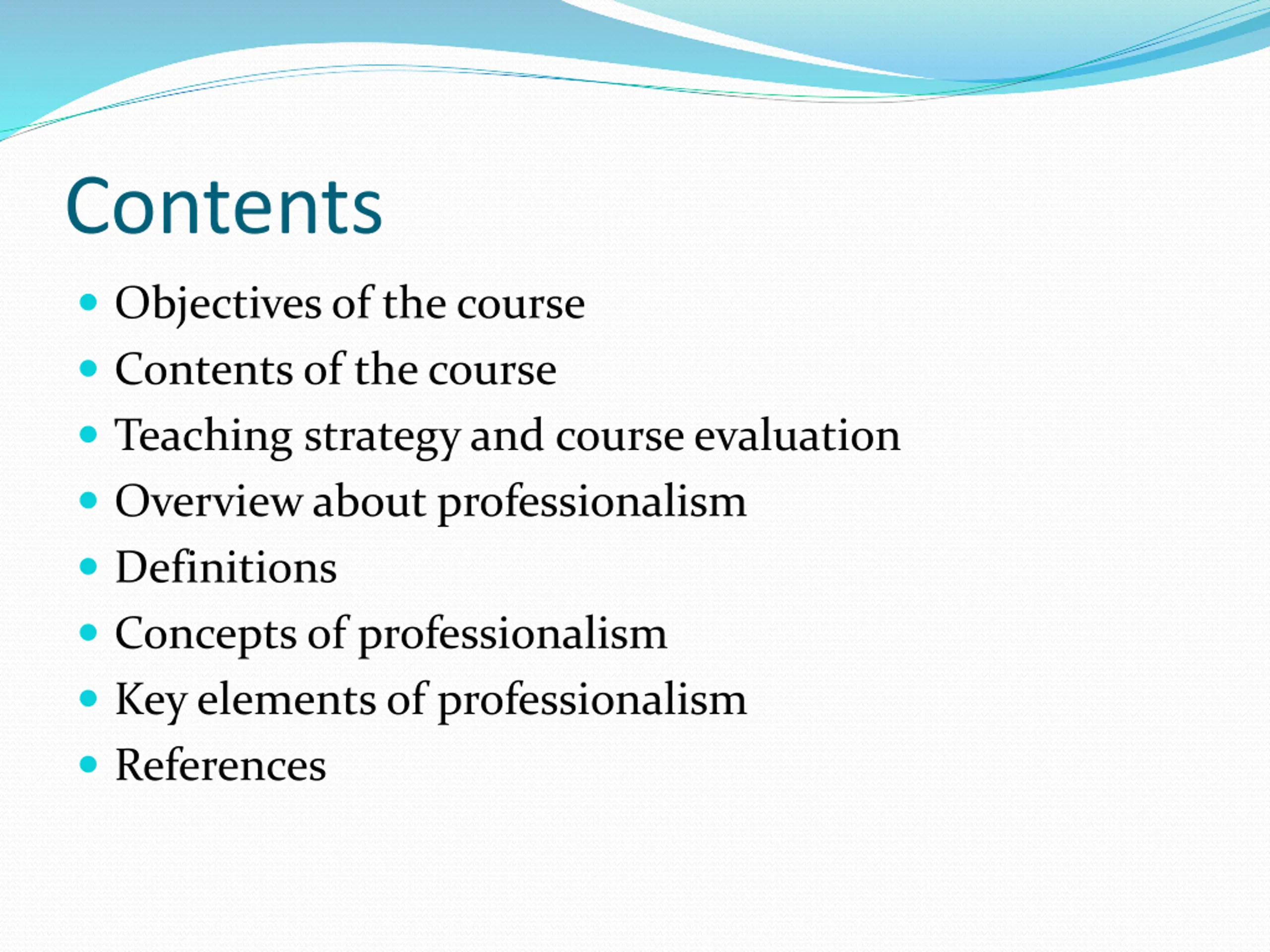 Contents

- Objectives of the course
- Contents of the course
- Teaching strategy and course evaluation
- Overview about professionalism
- Definitions
- Concepts of professionalism
- Key elements of professionalism
- References